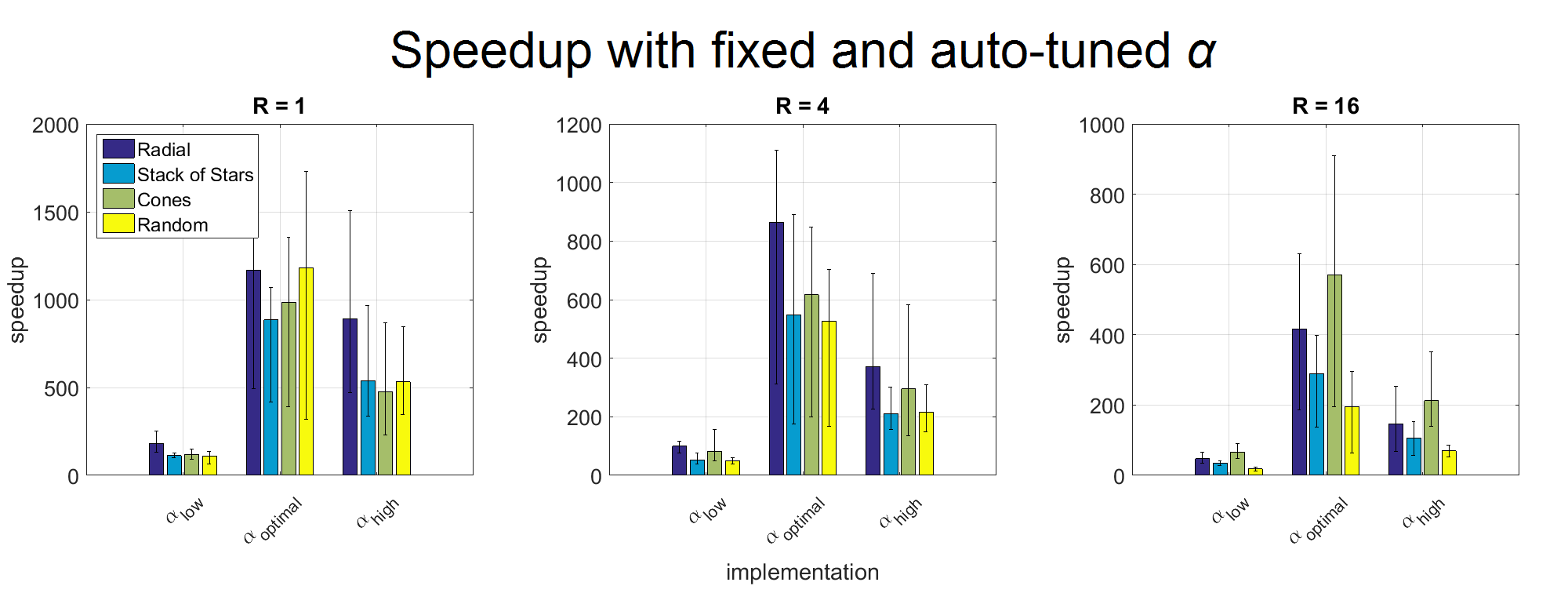 Speedup with fixed and auto-tuned $\alpha$

R = 1

2000
1500
1000
500
0

speedup

Radial
Stack of Stars
Cones
Random

$\alpha_{low}$
$\alpha_{optimal}$
$\alpha_{high}$

R = 4

1200
1000
800
600
400
200
0

speedup

$\alpha_{low}$
$\alpha_{optimal}$
$\alpha_{high}$

implementation

R = 16

1000
800
600
400
200
0

speedup

$\alpha_{low}$
$\alpha_{optimal}$
$\alpha_{high}$